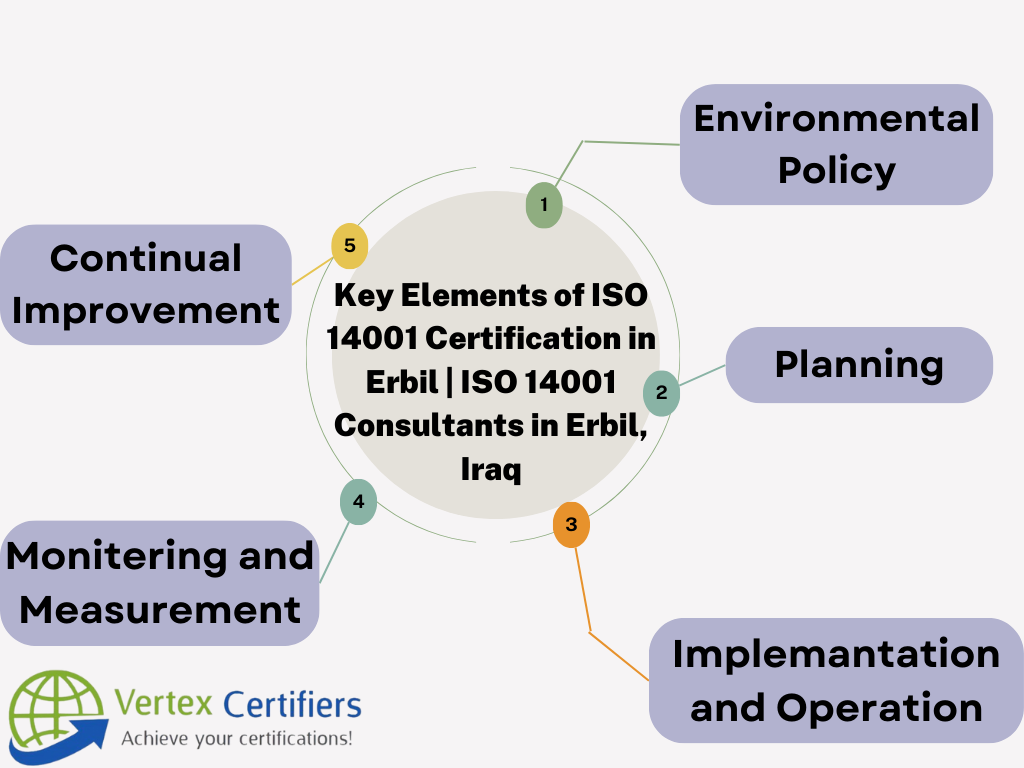 Key Elements of ISO 14001 Certification in Erbil | ISO 14001 Consultants in Erbil, Iraq

1

Environmental Policy

2

Planning

3

Implemantation and Operation

4

Monitering and Measurement

5

Continual Improvement

Vertex Certifiers
Achieve your certifications!